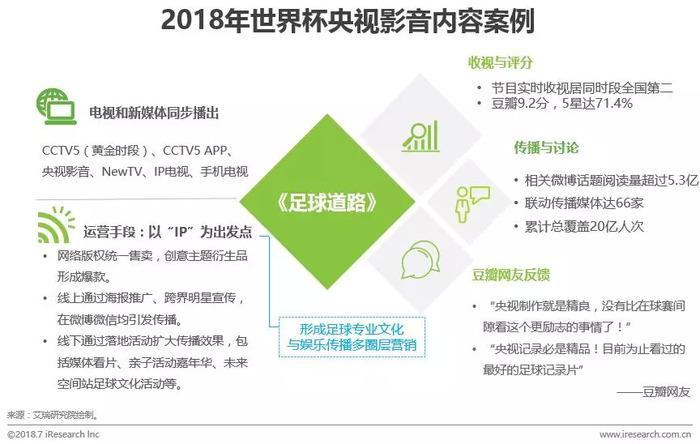 2018年世界杯央视影音内容案例

电视和新媒体同步播出

CCTV5（黄金时段）、CCTV5 APP、央视影音、NewTV、IP电视、手机电视

运营手段：以“IP”为出发点

• 网络版权统一售卖，创意主题衍生品形成爆款。
• 线上通过海报推广、跨界明星宣传，在微博微信均引发传播。
• 线下通过落地活动扩大传播效果，包括媒体看片、亲子活动嘉年华、未来空间站足球文化活动等。

《足球道路》

形成足球专业文化与娱乐传播多圈层营销

收视与评分

• 节目实时收视居同时段全国第二
• 豆瓣9.2分，5星达71.4%

传播与讨论

• 相关微博话题阅读量超过5.3亿
• 联动传播媒体达66家
• 累计总覆盖20亿人次

豆瓣网友反馈

• “央视制作就是精良，没有比在球赛间隙看这个更励志的事情了！”
• “央视记录必是精品！目前为止看过的最好的足球记录片”

——豆瓣网友

来源：艾瑞研究院绘制。

©2018.7 iResearch Inc

www.iresearch.com.cn